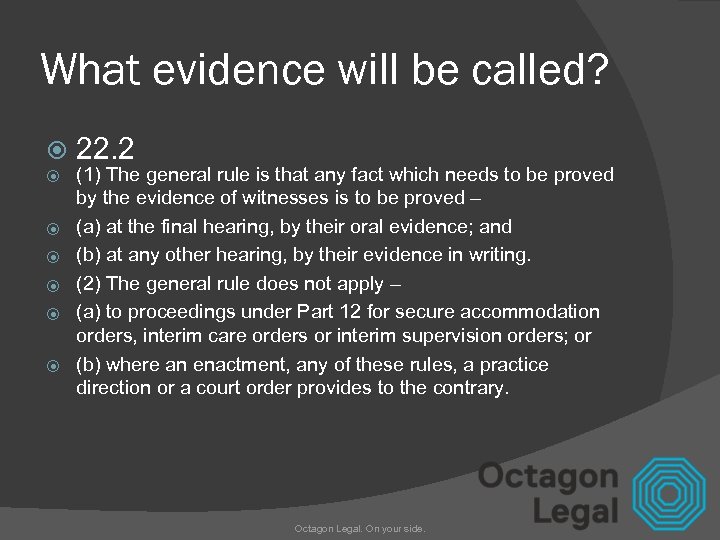 What evidence will be called?

22.2

(1) The general rule is that any fact which needs to be proved by the evidence of witnesses is to be proved –

(a) at the final hearing, by their oral evidence; and

(b) at any other hearing, by their evidence in writing.

(2) The general rule does not apply –

(a) to proceedings under Part 12 for secure accommodation orders, interim care orders or interim supervision orders; or

(b) where an enactment, any of these rules, a practice direction or a court order provides to the contrary.

Octagon Legal

Octagon Legal. On your side.